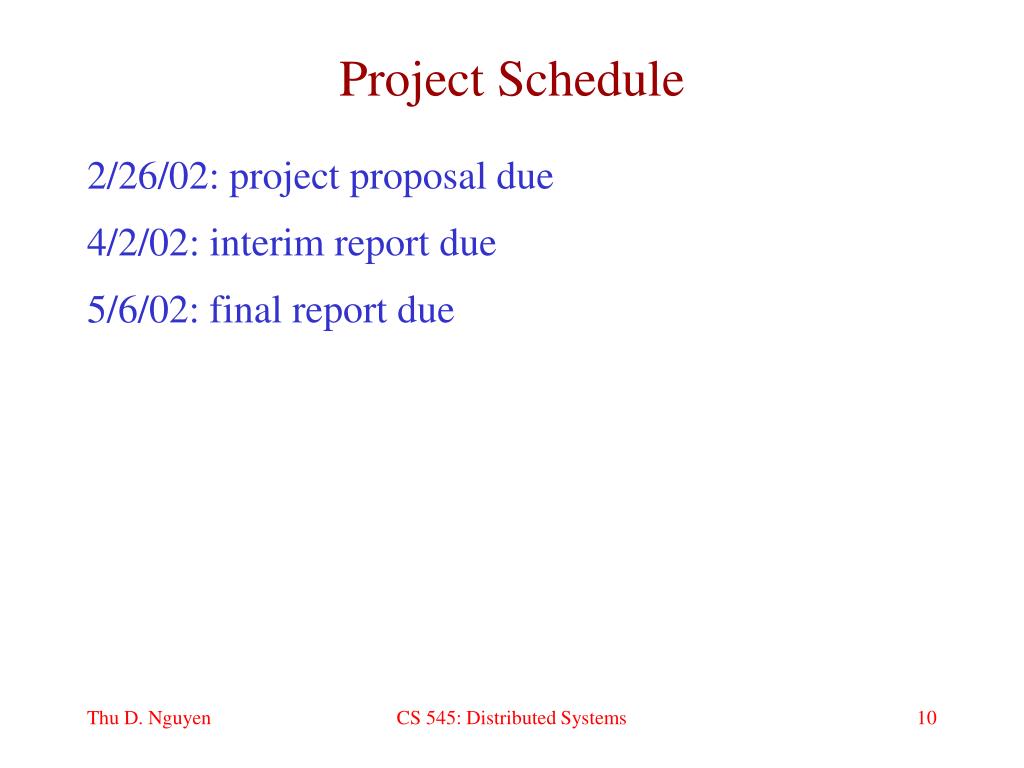 Project Schedule

2/26/02: project proposal due

4/2/02: interim report due

5/6/02: final report due

Thu D. Nguyen

CS 545: Distributed Systems

10